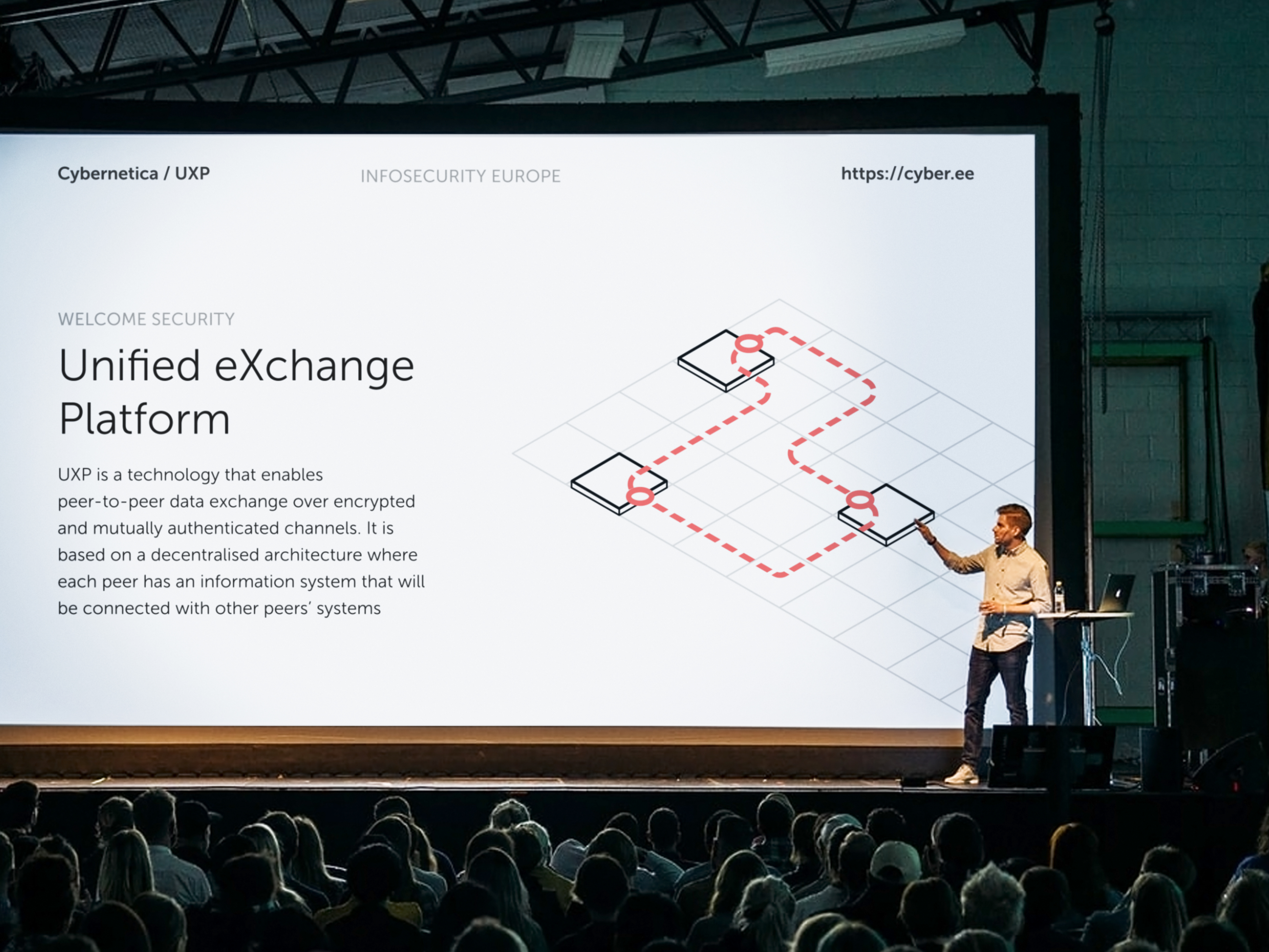 Cybernetica / UXP

INFOSECURITY EUROPE

https://cyber.ee

WELCOME SECURITY

Unified eXchange Platform

UXP is a technology that enables peer-to-peer data exchange over encrypted and mutually authenticated channels. It is based on a decentralised architecture where each peer has an information system that will be connected with other peers' systems